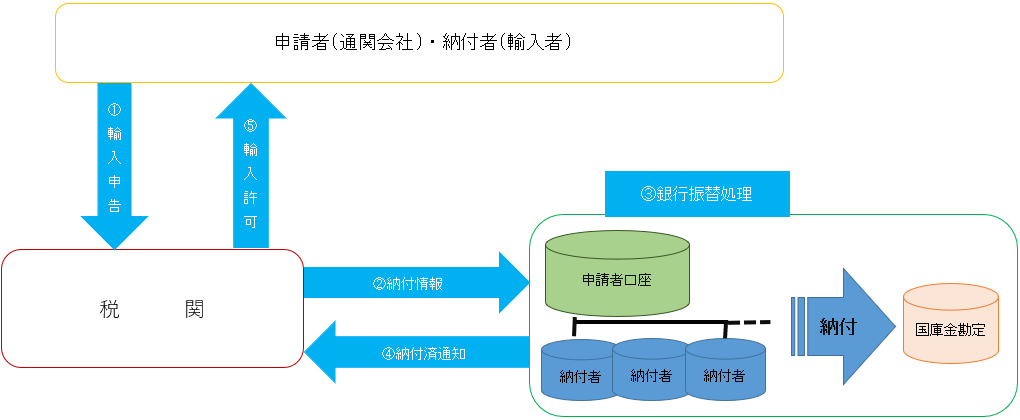 申請者(通関会社)・納付者(輸入者)

①輸入申告

⑤輸入許可

③銀行振替処理

税　関

②納付情報

④納付済通知

申請者口座

納付者

納付者

納付者

納付

国庫金勘定